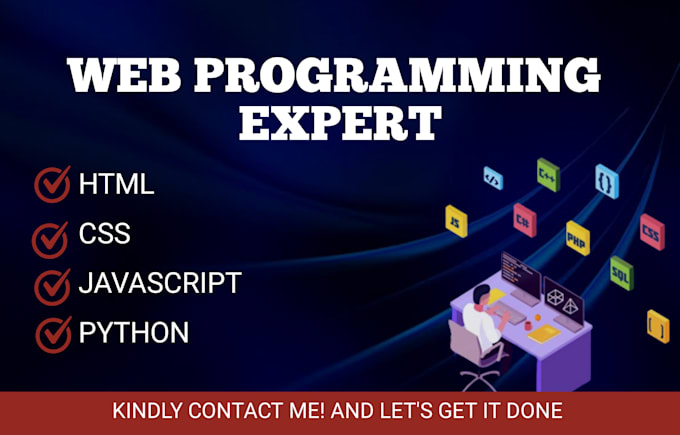 WEB PROGRAMMING EXPERT

HTML
CSS
JAVASCRIPT
PYTHON

</>
C++
{}
JS
C#
PHP
CSS
SQL
[ ]

KINDLY CONTACT ME! AND LET'S GET IT DONE